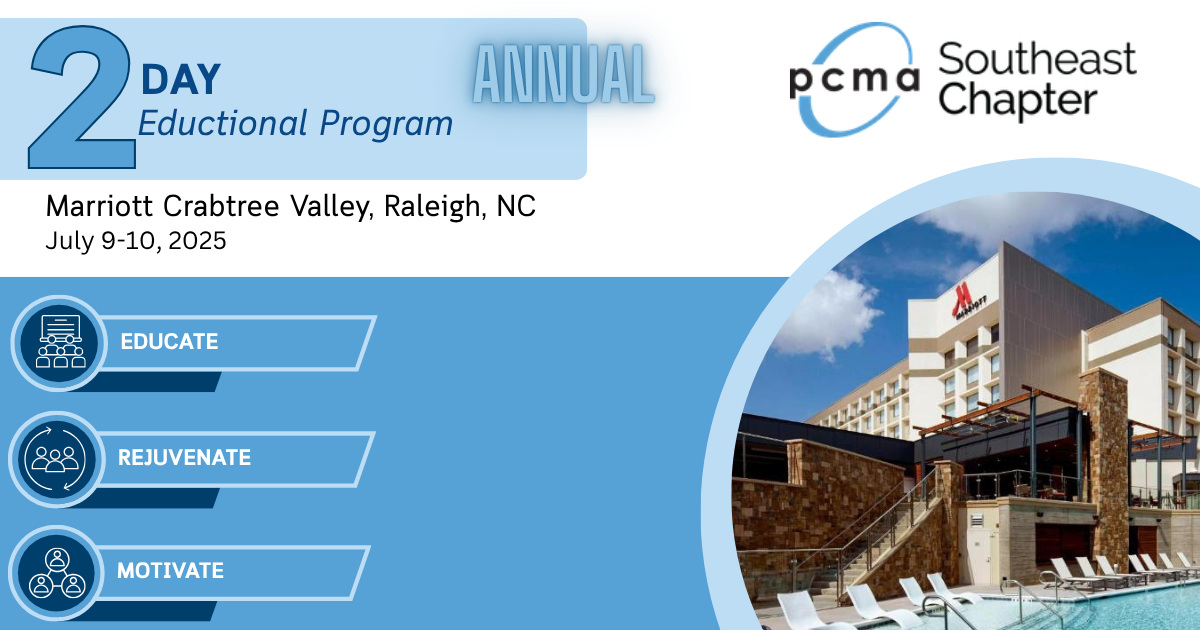 2 DAY
ANNUAL
Eductional Program

pcma Southeast Chapter

Marriott Crabtree Valley, Raleigh, NC
July 9-10, 2025

EDUCATE

REJUVENATE

MOTIVATE

MARRIOTT